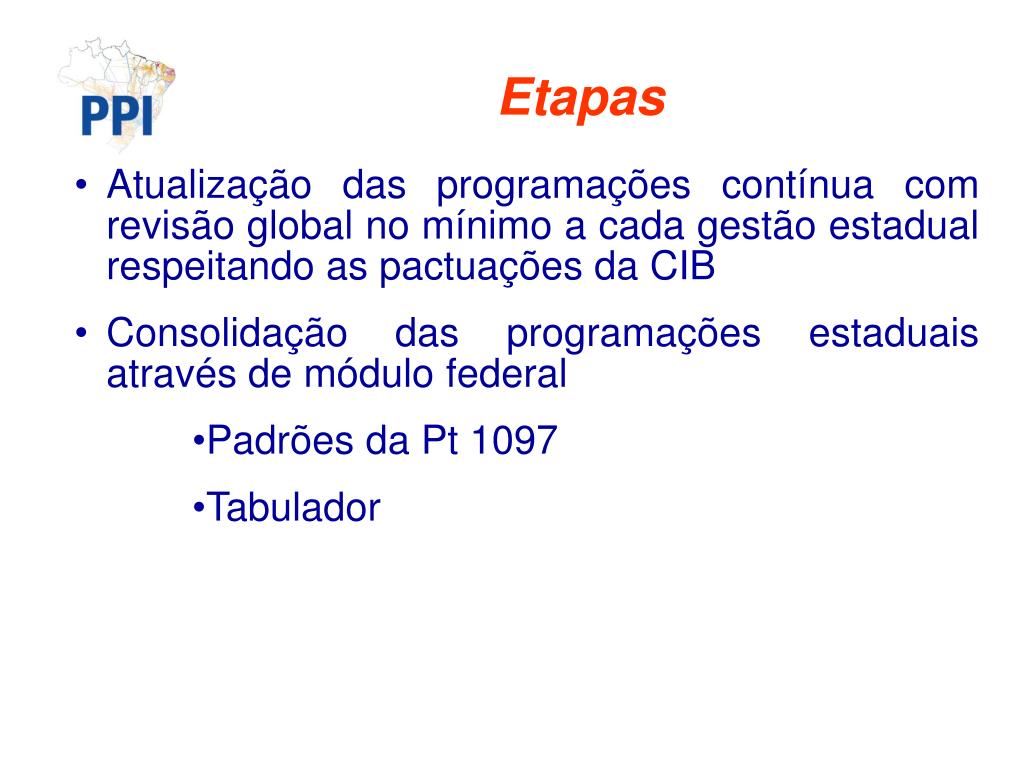 PPI

Etapas

• Atualização das programações contínua com revisão global no mínimo a cada gestão estadual respeitando as pactuações da CIB

• Consolidação das programações estaduais através de módulo federal

•Padrões da Pt 1097

•Tabulador